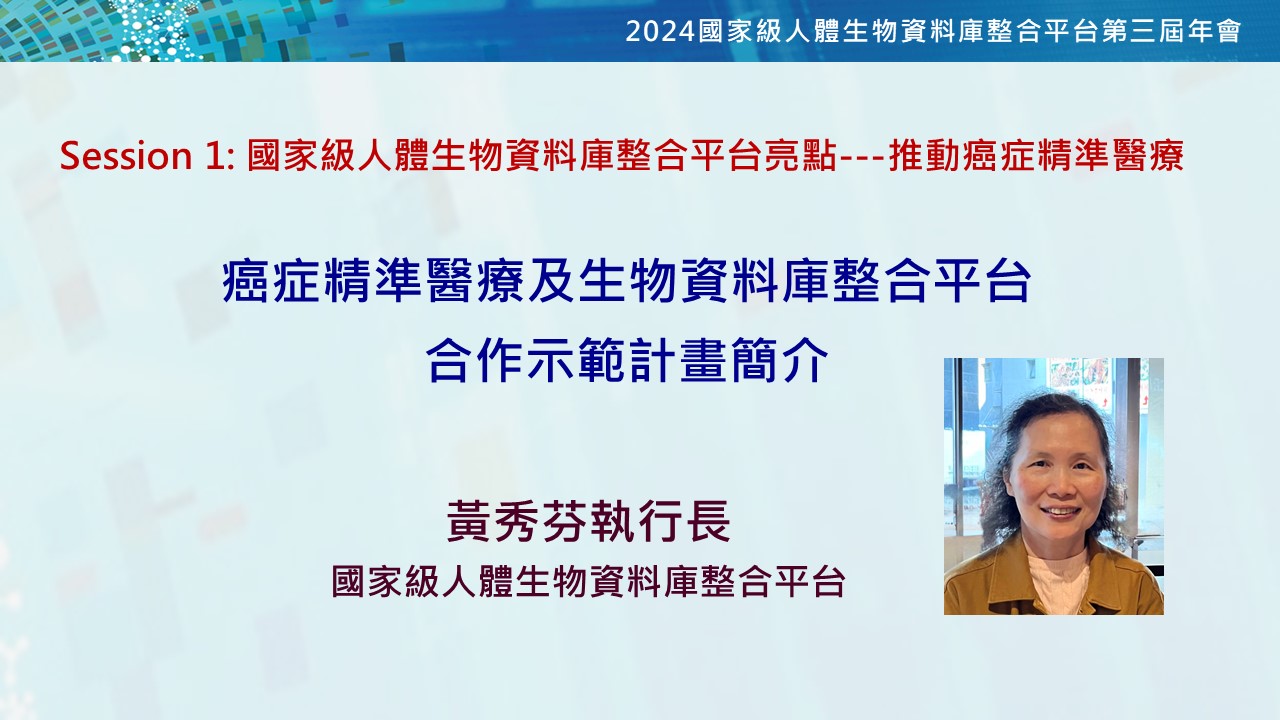 2024國家級人體生物資料庫整合平台第三屆年會

Session 1: 國家級人體生物資料庫整合平台亮點---推動癌症精準醫療

癌症精準醫療及生物資料庫整合平台
合作示範計畫簡介

黃秀芬執行長
國家級人體生物資料庫整合平台